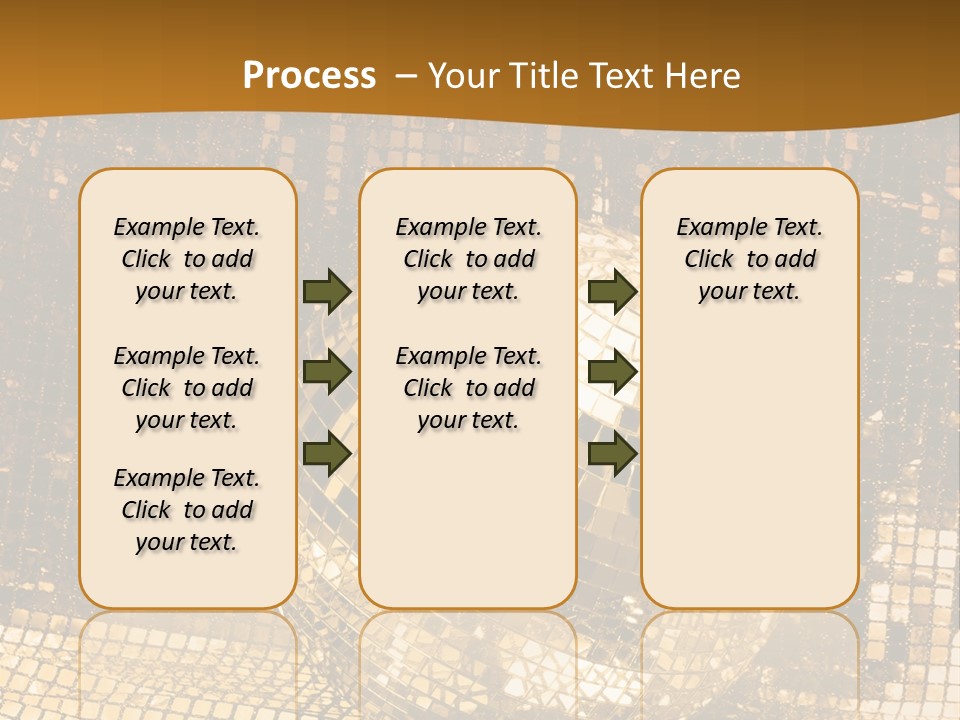 Process – Your Title Text Here

Example Text. Click to add your text.

Example Text. Click to add your text.

Example Text. Click to add your text.

Example Text. Click to add your text.

Example Text. Click to add your text.

Example Text. Click to add your text.